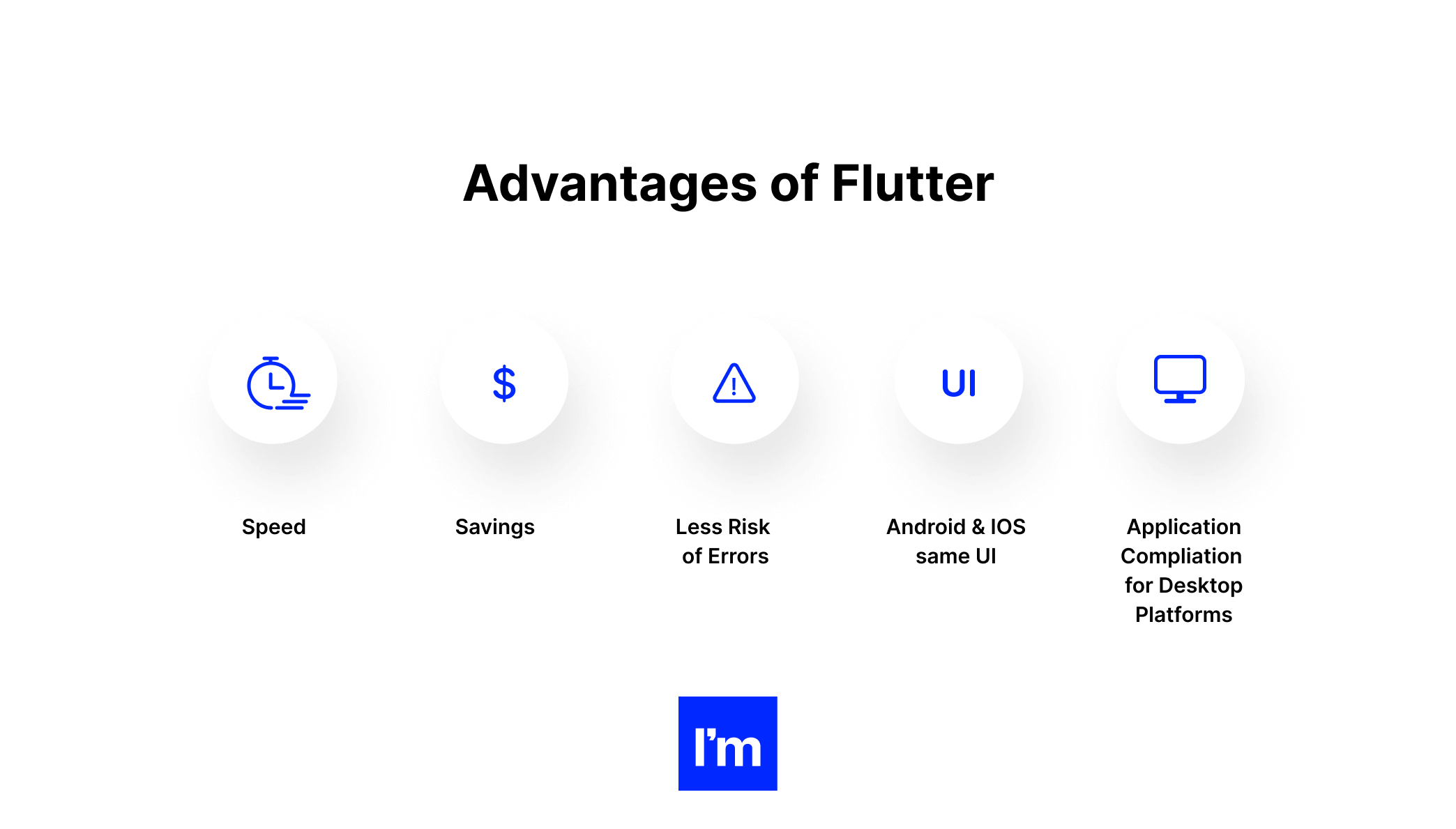 Advantages of Flutter

$

UI

Speed

Savings

Less Risk of Errors

Android & IOS same UI

Application Compliation for Desktop Platforms

I'm